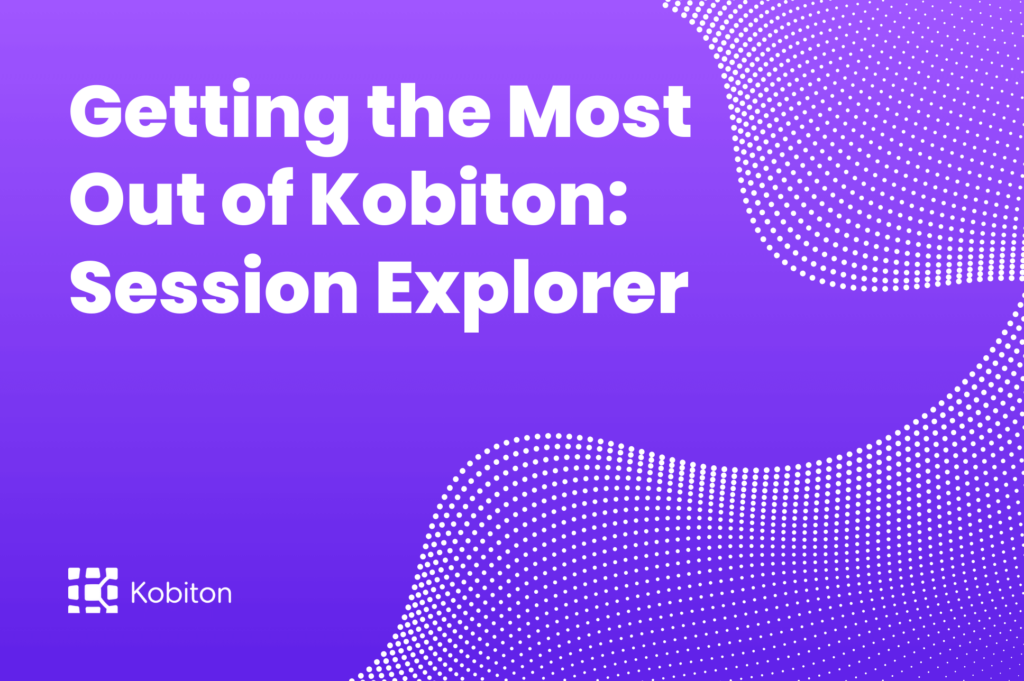 Getting the Most Out of Kobiton: Session Explorer

Kobiton